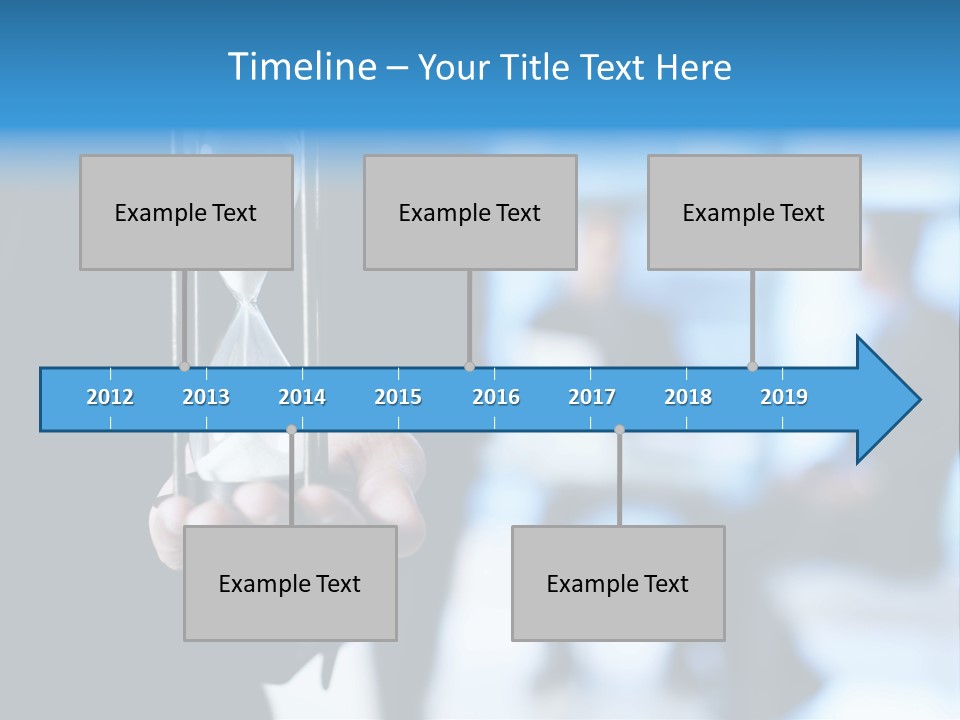 Timeline – Your Title Text Here

Example Text

Example Text

Example Text

2012 2013 2014 2015 2016 2017 2018 2019

Example Text

Example Text